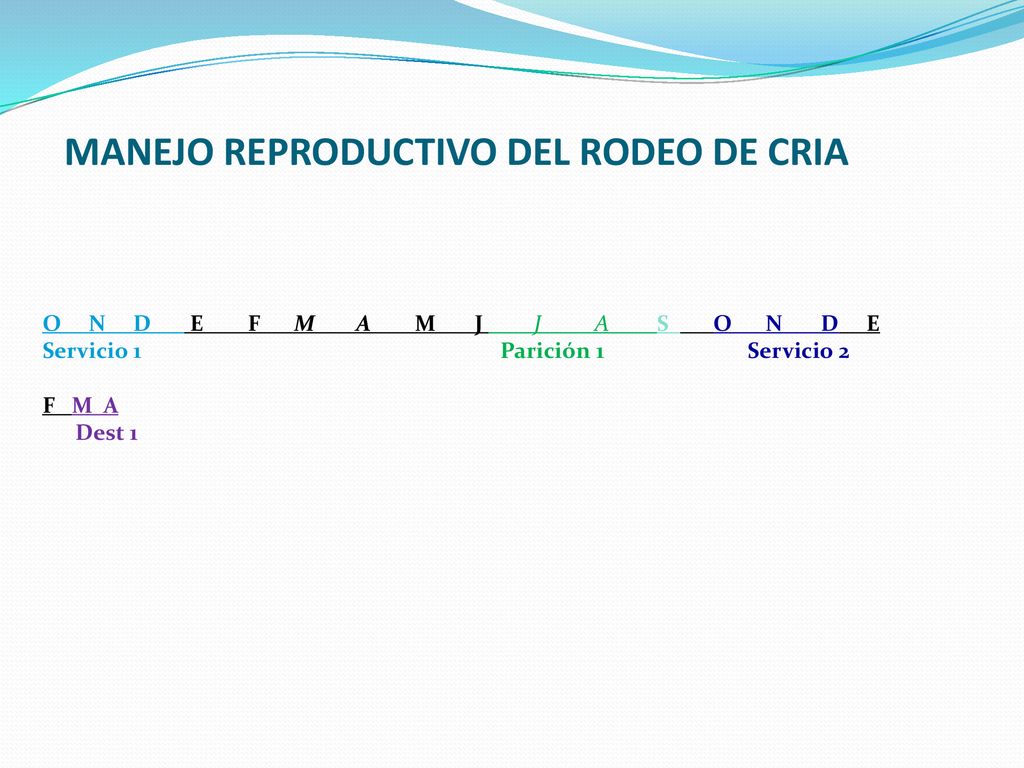 MANEJO REPRODUCTIVO DEL RODEO DE CRIA

O N D E F M A M J J A S O N D E
Servicio 1 Parición 1 Servicio 2

F M A
Dest 1